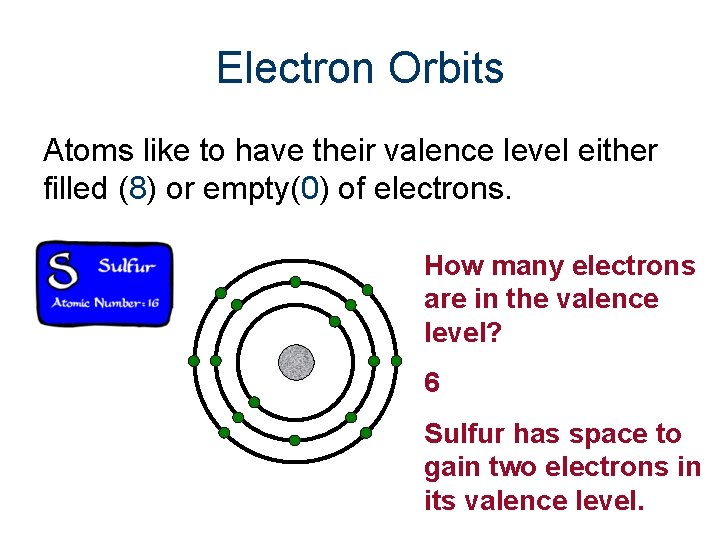 Electron Orbits

Atoms like to have their valence level either filled (8) or empty(0) of electrons.

S Sulfur
Atomic Number: 16

How many electrons are in the valence level?

6

Sulfur has space to gain two electrons in its valence level.